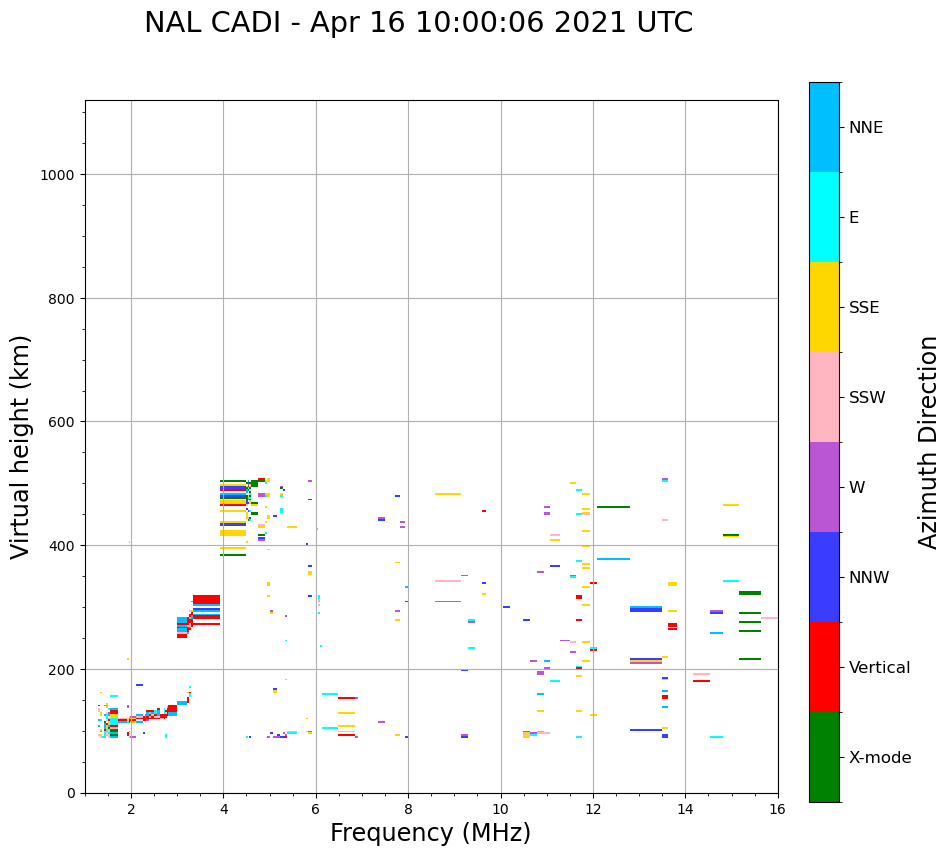 NAL CADI - Apr 16 10:00:06 2021 UTC

Virtual height (km)

1000
800
600
400
200
0

2
4
6
8
10
12
14
16

Frequency (MHz)

NNE
E
SSE
SSW
W
NNW
Vertical
X-mode

Azimuth Direction